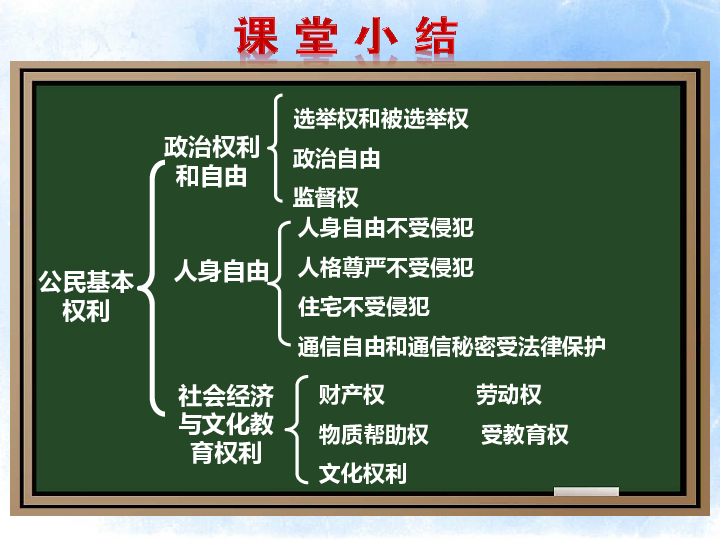 课堂小结

公民基本权利

政治权利和自由
选举权和被选举权
政治自由
监督权

人身自由
人身自由不受侵犯
人格尊严不受侵犯
住宅不受侵犯
通信自由和通信秘密受法律保护

社会经济与文化教育权利
财产权　劳动权
物质帮助权　受教育权
文化权利